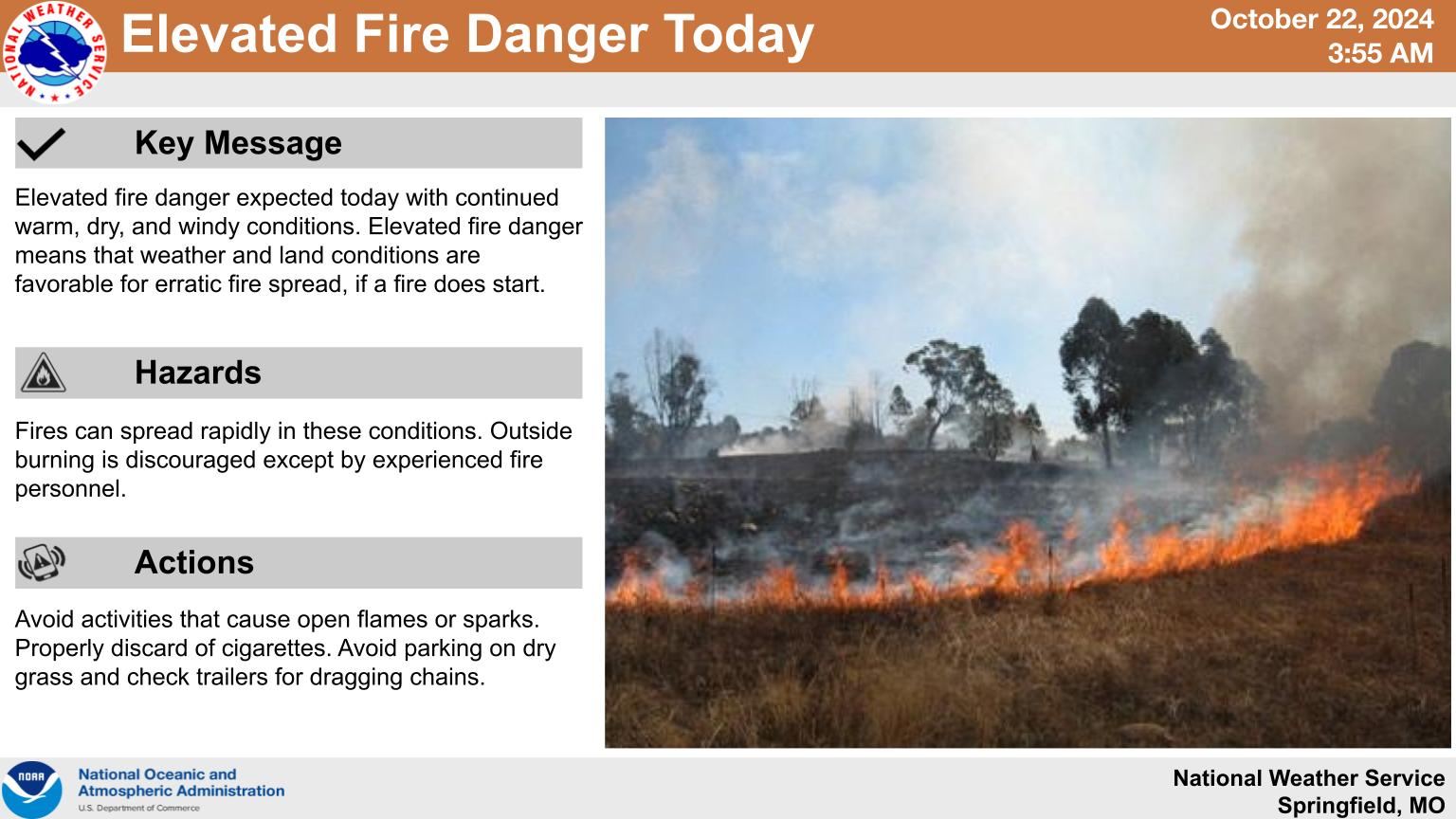 NATIONAL WEATHER SERVICE

Elevated Fire Danger Today

October 22, 2024
3:55 AM

Key Message

Elevated fire danger expected today with continued warm, dry, and windy conditions. Elevated fire danger means that weather and land conditions are favorable for erratic fire spread, if a fire does start.

Hazards

Fires can spread rapidly in these conditions. Outside burning is discouraged except by experienced fire personnel.

Actions

Avoid activities that cause open flames or sparks. Properly discard of cigarettes. Avoid parking on dry grass and check trailers for dragging chains.

NOAA

National Oceanic and Atmospheric Administration
U.S. Department of Commerce

National Weather Service
Springfield, MO